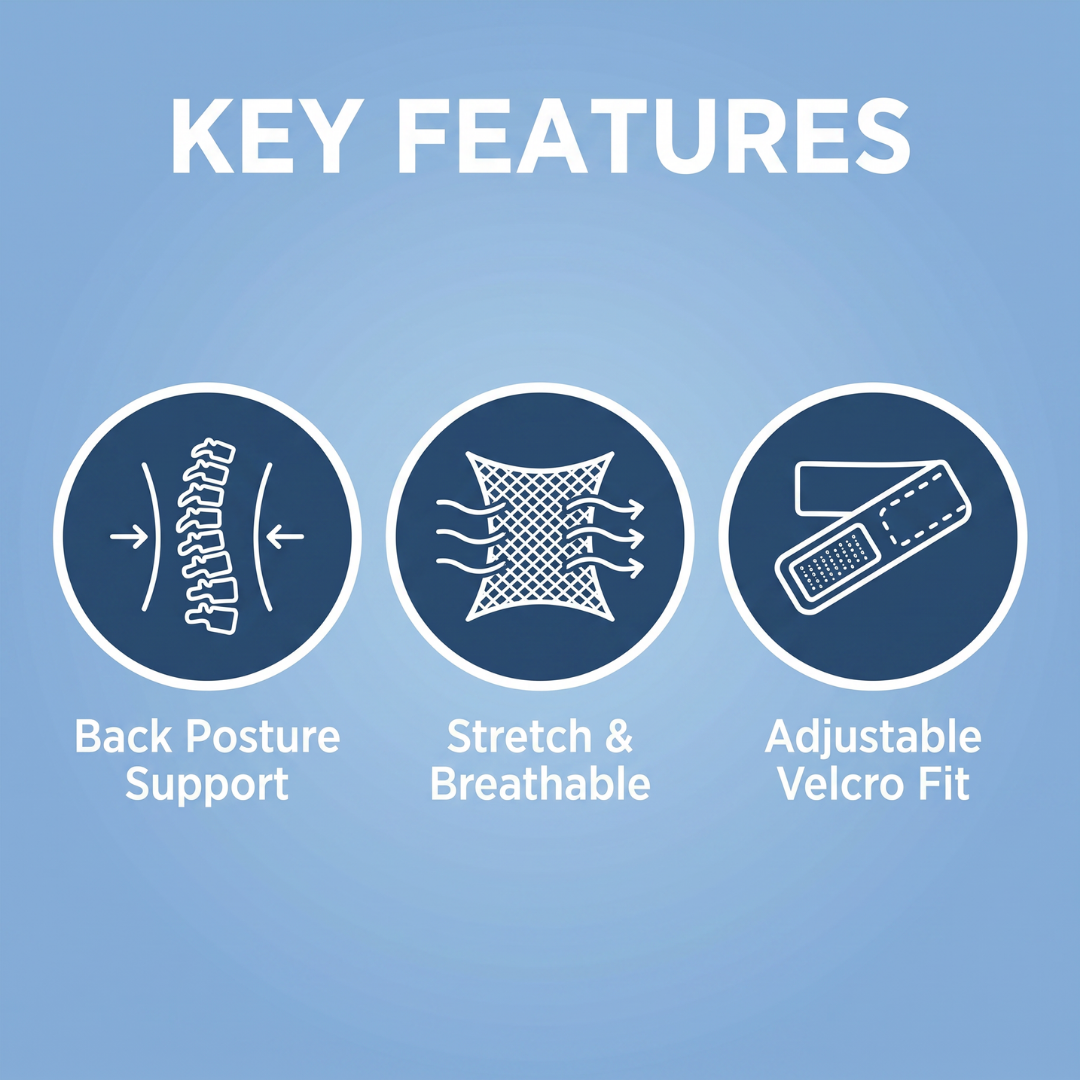 KEY FEATURES

Back Posture Support

Stretch & Breathable

Adjustable Velcro Fit